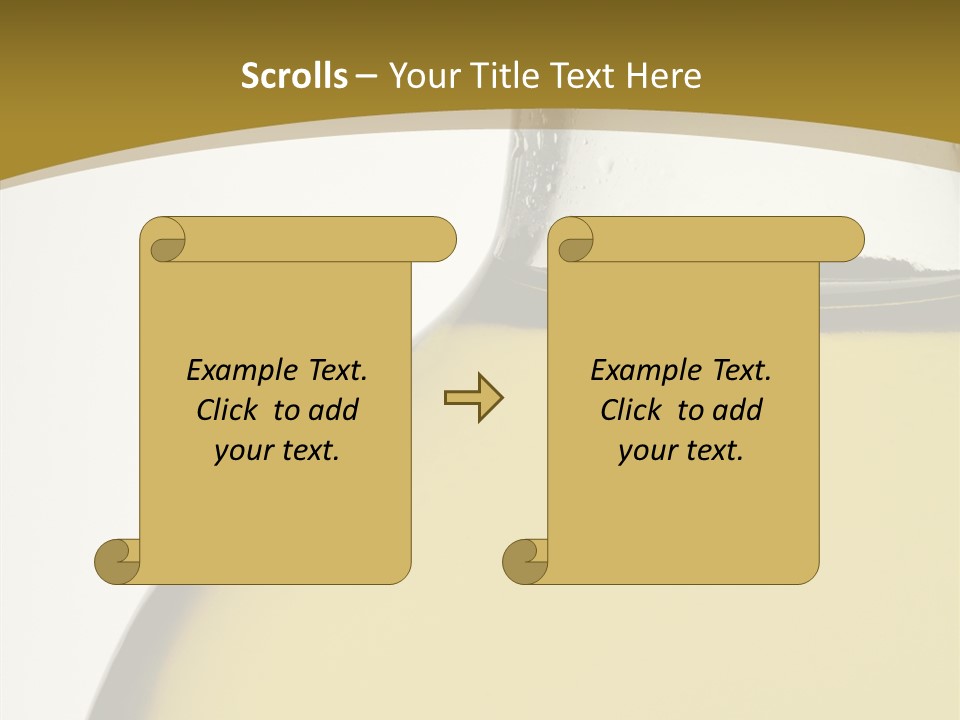 Scrolls – Your Title Text Here

Example Text. Click to add your text.

Example Text. Click to add your text.